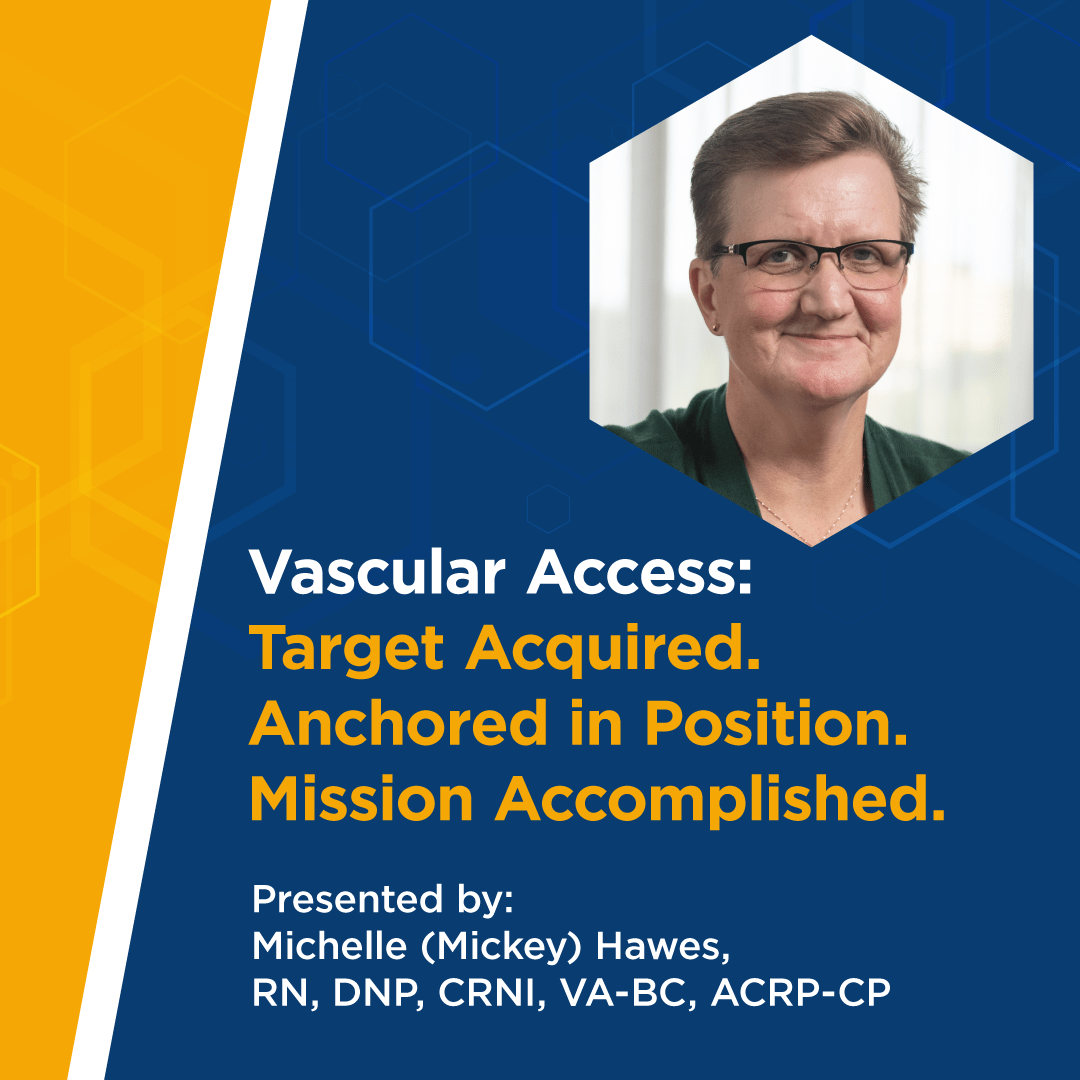 Vascular Access:
Target Acquired.
Anchored in Position.
Mission Accomplished.

Presented by:
Michelle (Mickey) Hawes,
RN, DNP, CRNI, VA-BC, ACRP-CP